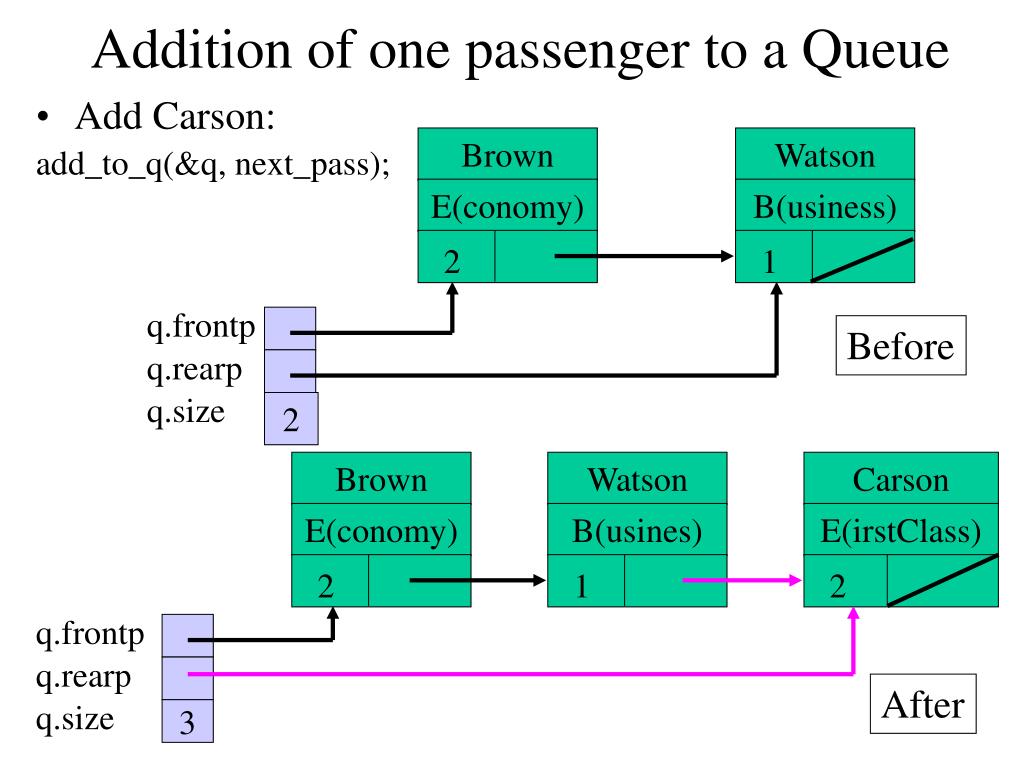 Addition of one passenger to a Queue

• Add Carson:

add_to_q(&q, next_pass);

Brown
E(conomy)
2

Watson
B(usiness)
1

q.frontp
q.rearp
q.size 2

Before

Brown
E(conomy)
2

Watson
B(usines)
1

Carson
E(irstClass)
2

q.frontp
q.rearp
q.size 3

After